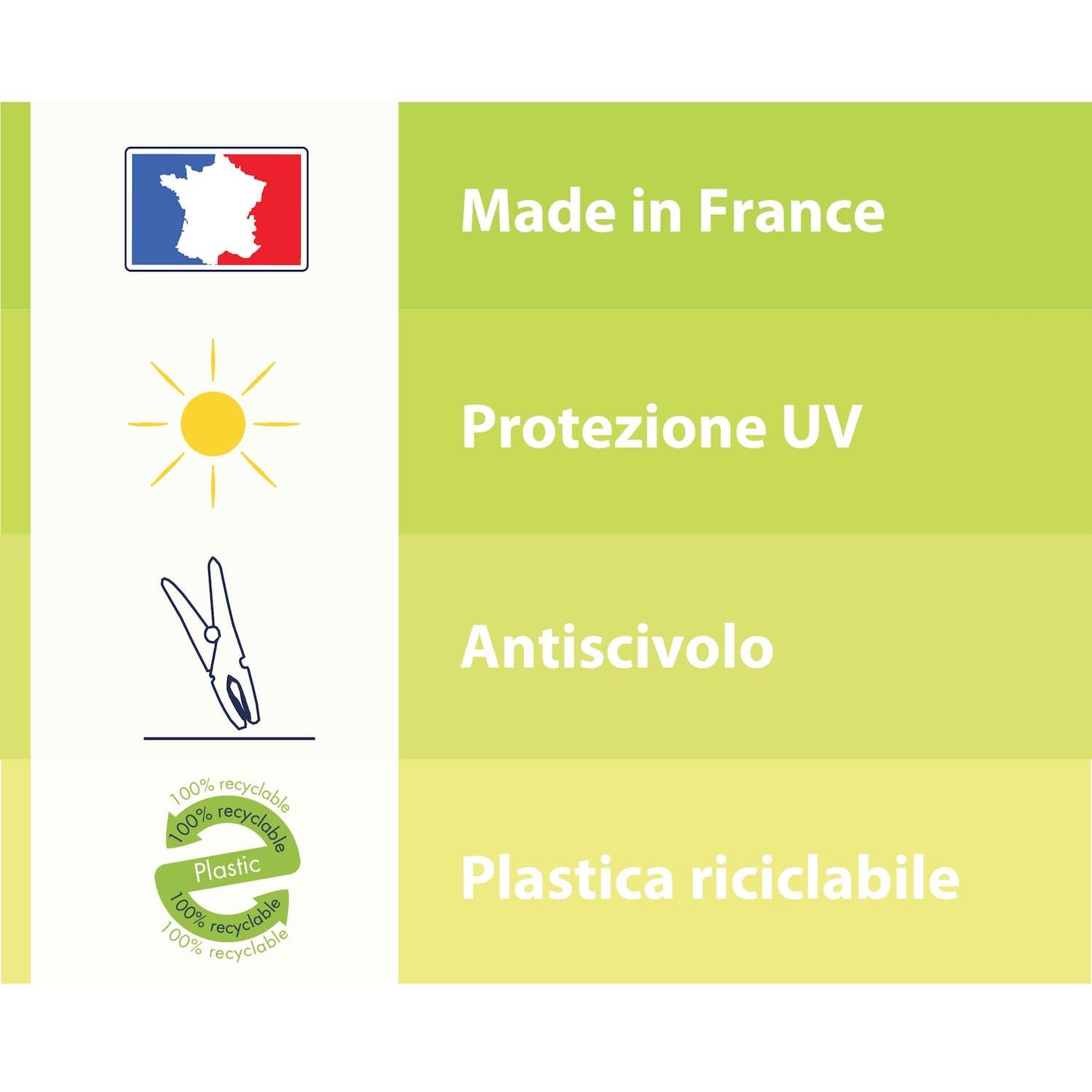 Made in France

Protezione UV

Antiscivolo

100% recyclable
100% recyclable
Plastic
100% recyclable
100% recyclable

Plastica riciclabile